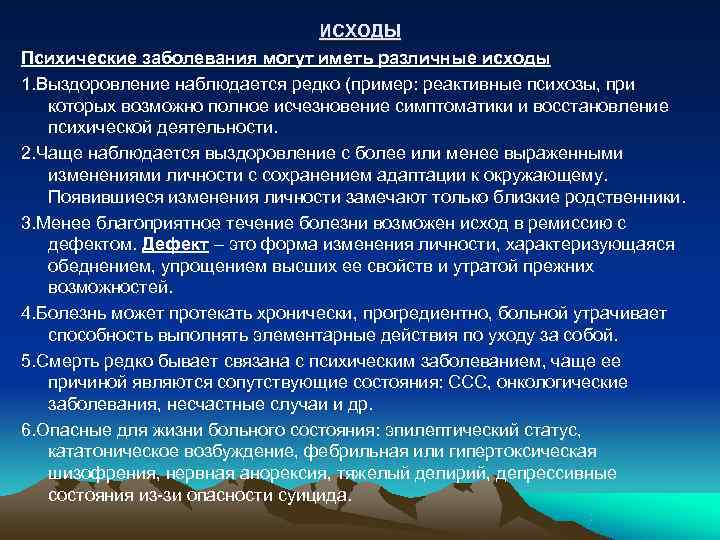 ИСХОДЫ

Психические заболевания могут иметь различные исходы

1.Выздоровление наблюдается редко (пример: реактивные психозы, при которых возможно полное исчезновение симптоматики и восстановление психической деятельности.

2.Чаще наблюдается выздоровление с более или менее выраженными изменениями личности с сохранением адаптации к окружающему. Появившиеся изменения личности замечают только близкие родственники.

3.Менее благоприятное течение болезни возможен исход в ремиссию с дефектом. Дефект – это форма изменения личности, характеризующаяся обеднением, упрощением высших ее свойств и утратой прежних возможностей.

4.Болезнь может протекать хронически, прогредиентно, больной утрачивает способность выполнять элементарные действия по уходу за собой.

5.Смерть редко бывает связана с психическим заболеванием, чаще ее причиной являются сопутствующие состояния: ССС, онкологические заболевания, несчастные случаи и др.

6.Опасные для жизни больного состояния: эпилептический статус, кататоническое возбуждение, фебрильная или гипертоксическая шизофрения, нервная анорексия, тяжелый делирий, депрессивные состояния из-зи опасности суицида.